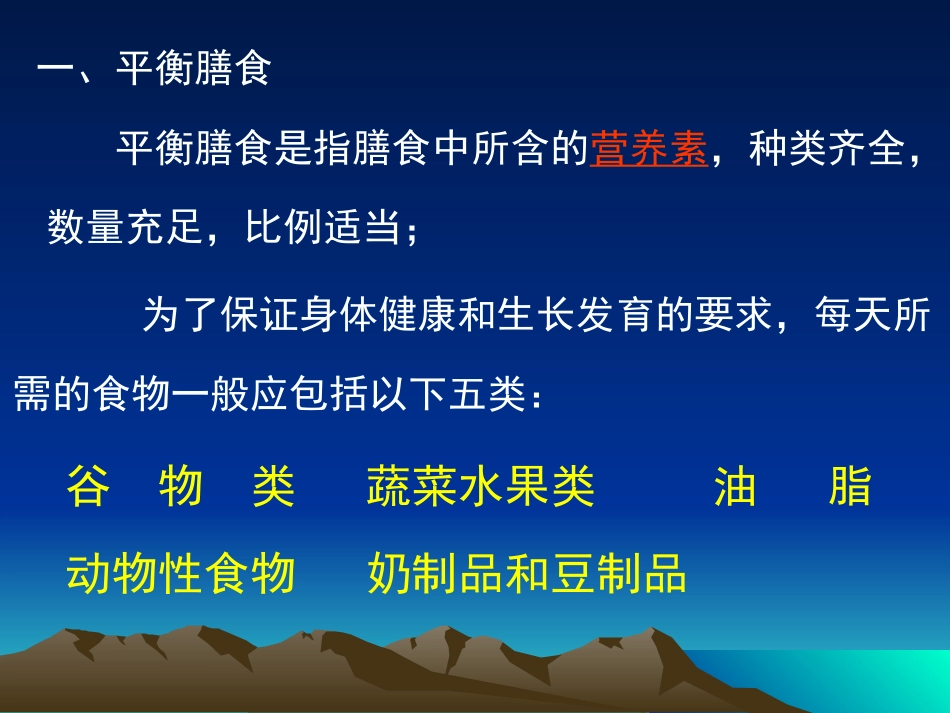 一、平衡膳食

平衡膳食是指膳食中所含的营养素，种类齐全，数量充足，比例适当；

为了保证身体健康和生长发育的要求，每天所需的食物一般应包括以下五类：

谷　物　类　　蔬菜水果类　　油　脂

动物性食物　　奶制品和豆制品